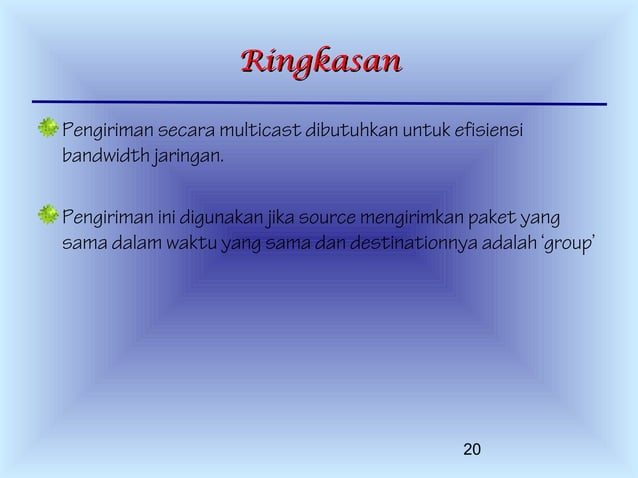 Ringkasan

Pengiriman secara multicast dibutuhkan untuk efisiensi bandwidth jaringan.

Pengiriman ini digunakan jika source mengirimkan paket yang sama dalam waktu yang sama dan destinationnya adalah 'group'

20